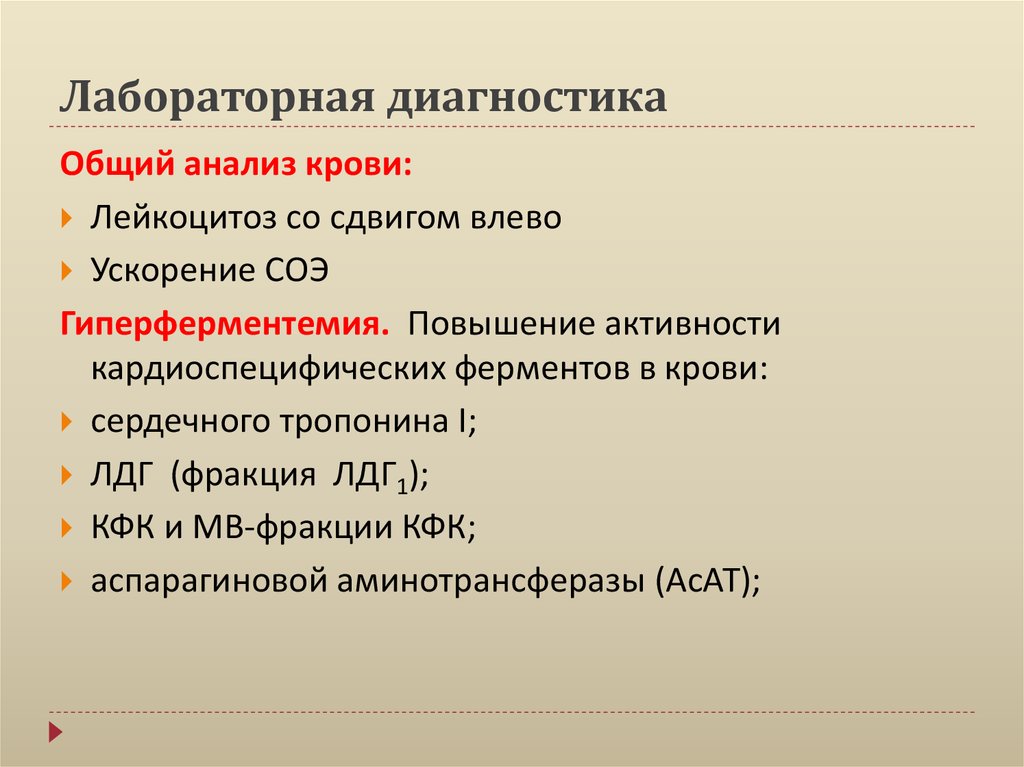 Лабораторная диагностика

Общий анализ крови:

Лейкоцитоз со сдвигом влево

Ускорение СОЭ

Гиперферментемия. Повышение активности кардиоспецифических ферментов в крови:

сердечного тропонина I;

ЛДГ (фракция ЛДГ$_1$);

КФК и МВ-фракции КФК;

аспарагиновой аминотрансферазы (АсАТ);